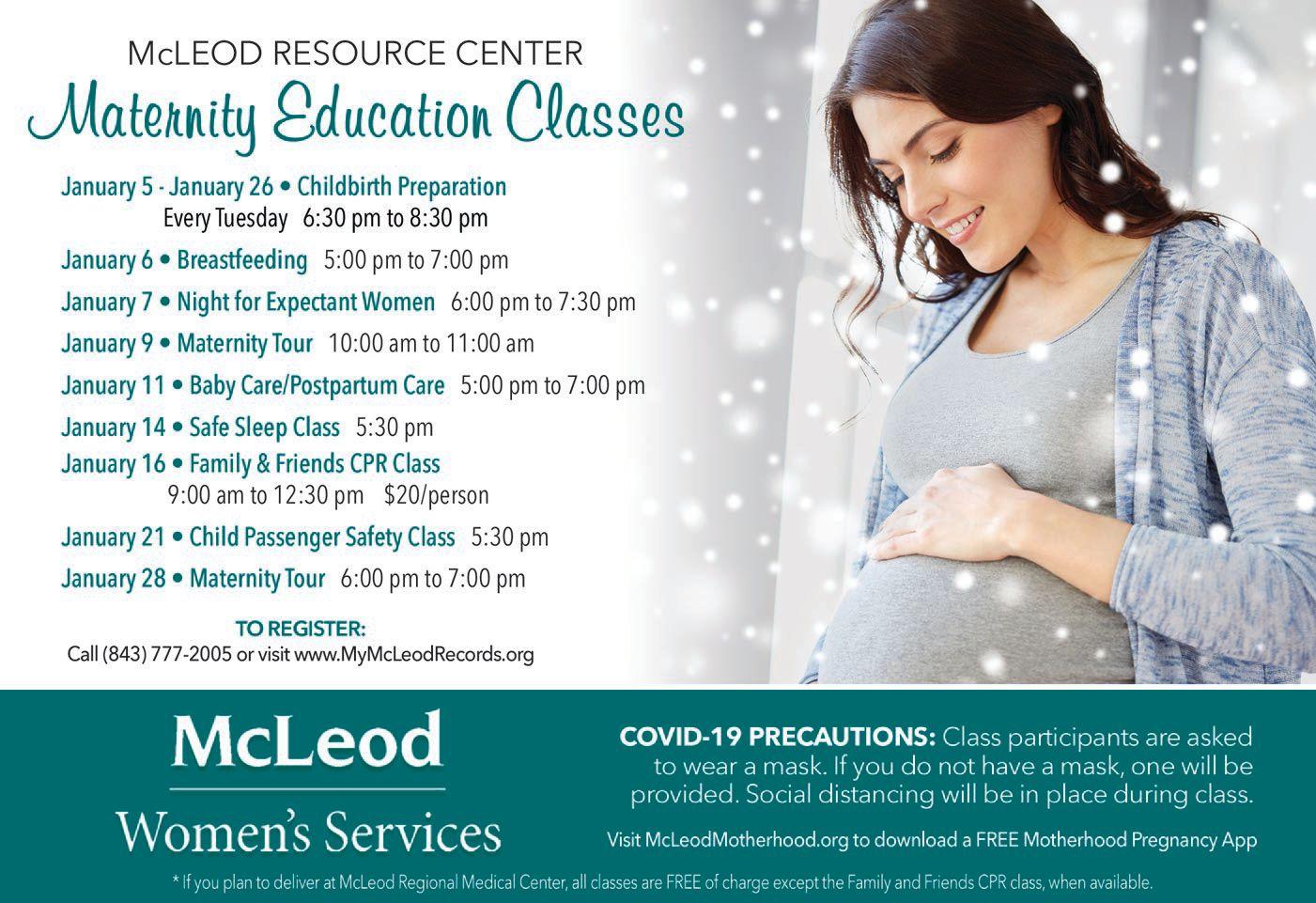 McLEOD RESOURCE CENTER
Maternity Education Classes

January 5 - January 26 • Childbirth Preparation
Every Tuesday 6:30 pm to 8:30 pm

January 6 • Breastfeeding 5:00 pm to 7:00 pm

January 7 • Night for Expectant Women 6:00 pm to 7:30 pm

January 9 • Maternity Tour 10:00 am to 11:00 am

January 11 • Baby Care/Postpartum Care 5:00 pm to 7:00 pm

January 14 • Safe Sleep Class 5:30 pm

January 16 • Family & Friends CPR Class
9:00 am to 12:30 pm $20/person

January 21 • Child Passenger Safety Class 5:30 pm

January 28 • Maternity Tour 6:00 pm to 7:00 pm

TO REGISTER:
Call (843) 777-2005 or visit www.MyMcLeodRecords.org

McLeod
Women's Services

COVID-19 PRECAUTIONS: Class participants are asked to wear a mask. If you do not have a mask, one will be provided. Social distancing will be in place during class.

Visit McLeodMotherhood.org to download a FREE Motherhood Pregnancy App

* If you plan to deliver at McLeod Regional Medical Center, all classes are FREE of charge except the Family and Friends CPR class, when available.